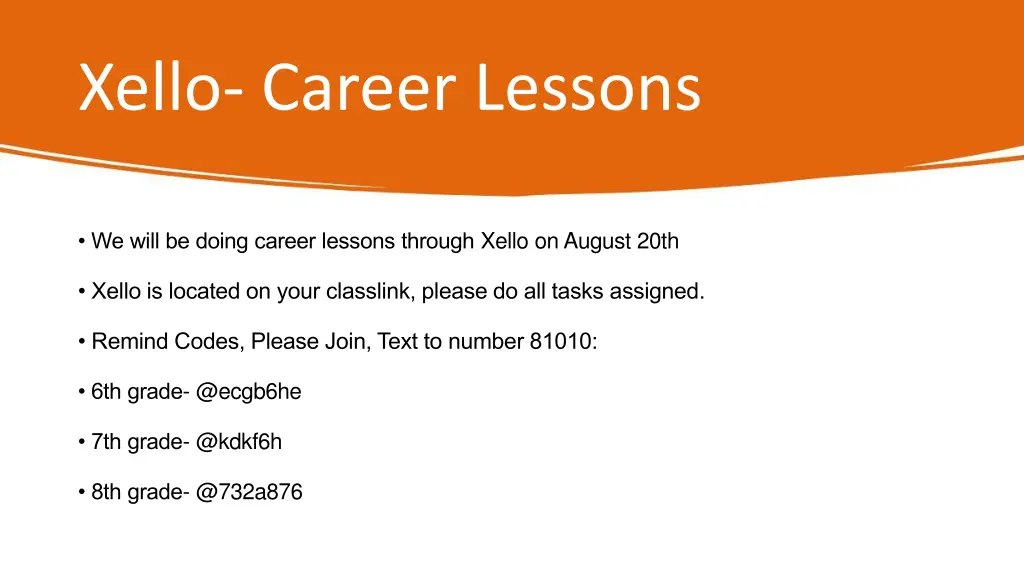 Xello- Career Lessons

• We will be doing career lessons through Xello on August 20th

• Xello is located on your classlink, please do all tasks assigned.

• Remind Codes, Please Join, Text to number 81010:

• 6th grade- @ecgb6he

• 7th grade- @kdkf6h

• 8th grade- @732a876